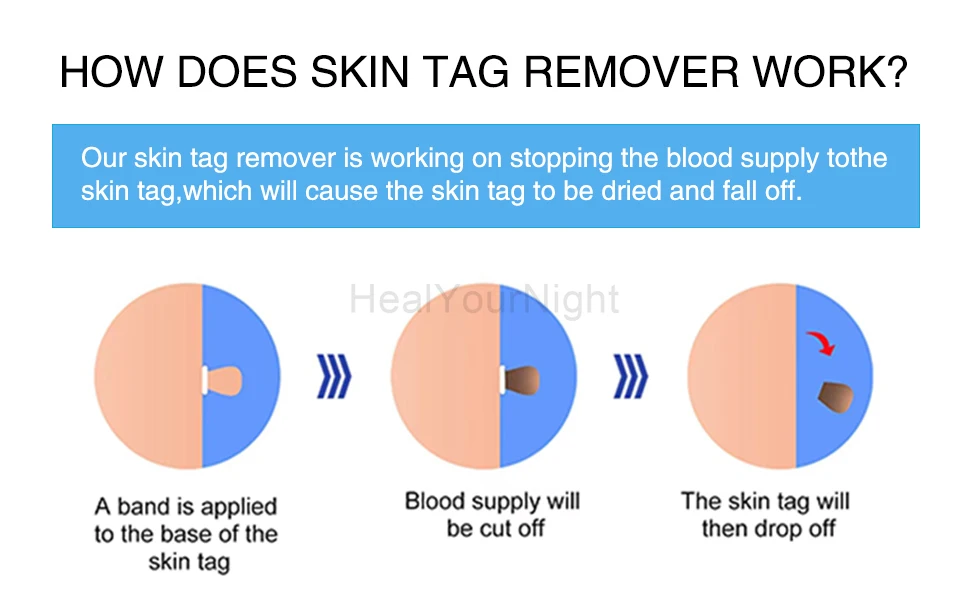 HOW DOES SKIN TAG REMOVER WORK?

Our skin tag remover is working on stopping the blood supply tothe skin tag,which will cause the skin tag to be dried and fall off.

HealYourNight

A band is applied to the base of the skin tag

Blood supply will be cut off

The skin tag will then drop off